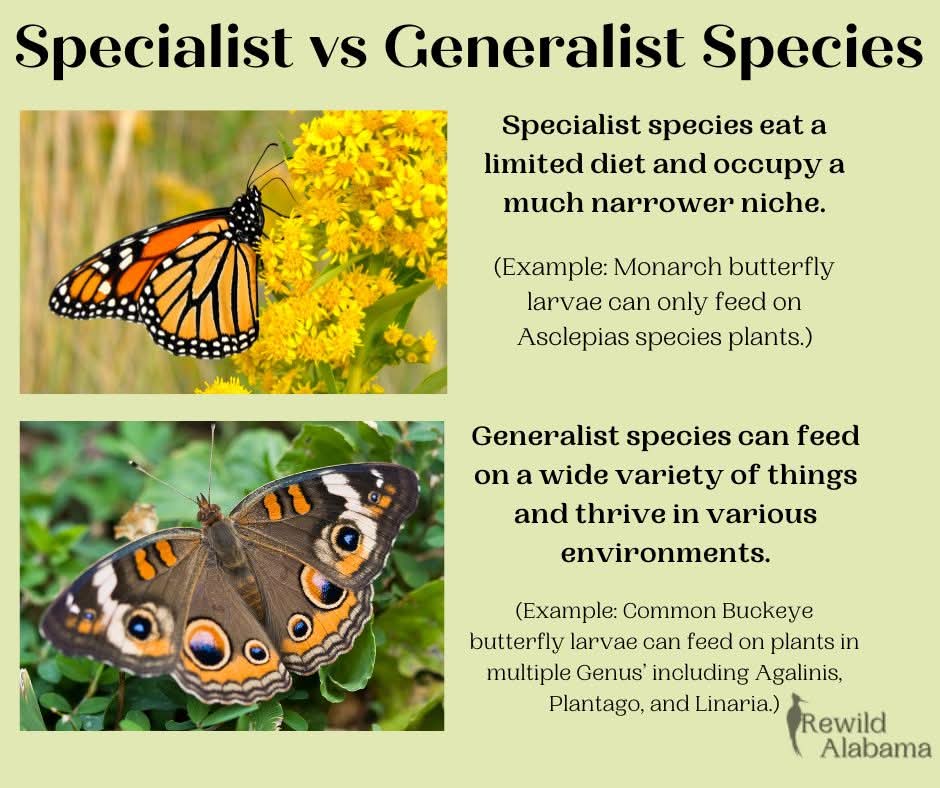 Specialist vs Generalist Species

Specialist species eat a limited diet and occupy a much narrower niche.

(Example: Monarch butterfly larvae can only feed on Asclepias species plants.)

Generalist species can feed on a wide variety of things and thrive in various environments.

(Example: Common Buckeye butterfly larvae can feed on plants in multiple Genus' including Agalinis, Plantago, and Linaria.)

Rewild Alabama